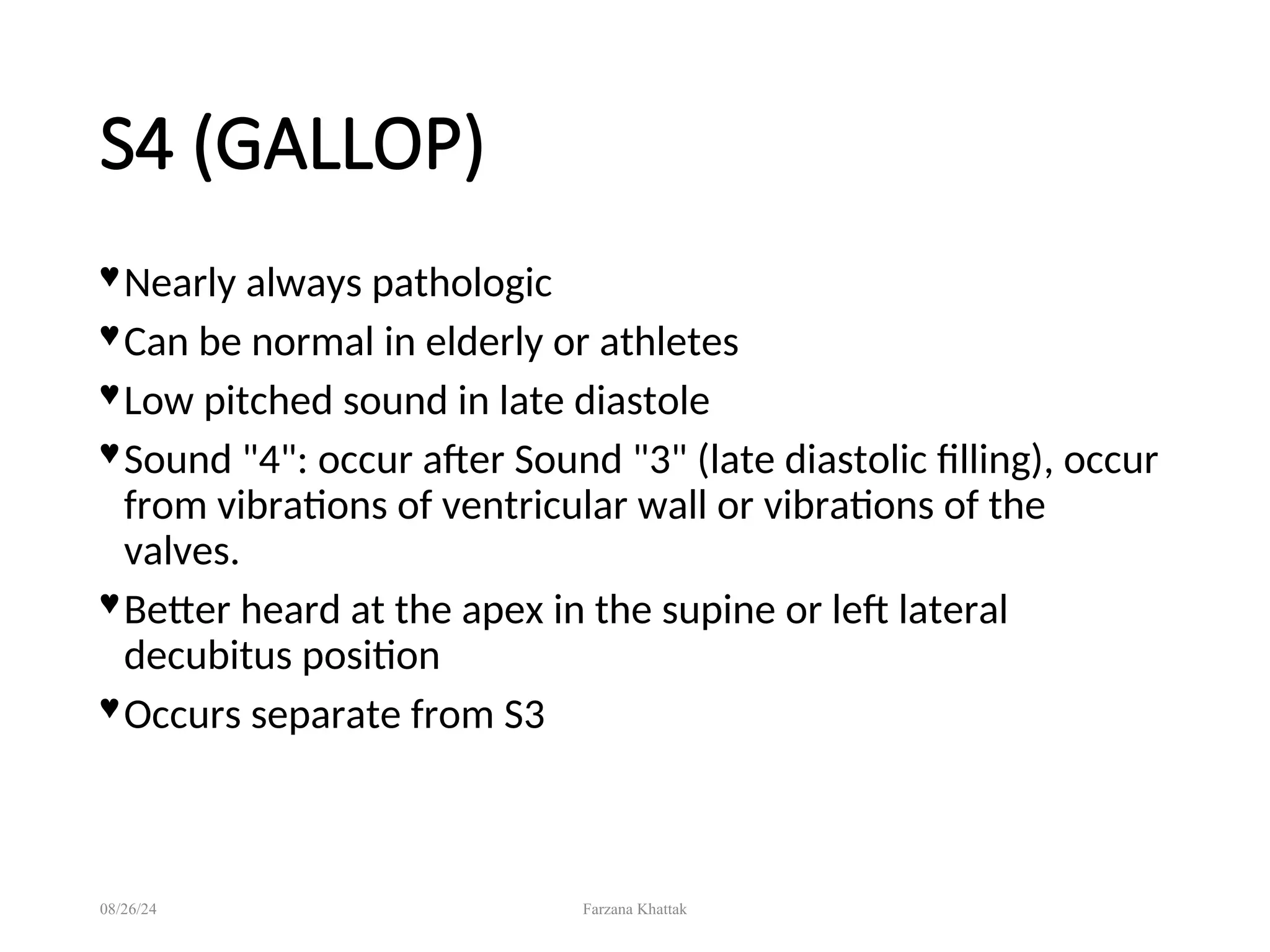 S4 (GALLOP)

♥ Nearly always pathologic

♥ Can be normal in elderly or athletes

♥ Low pitched sound in late diastole

♥ Sound "4": occur after Sound "3" (late diastolic filling), occur from vibrations of ventricular wall or vibrations of the valves.

♥ Better heard at the apex in the supine or left lateral decubitus position

♥ Occurs separate from S3

08/26/24

Farzana Khattak